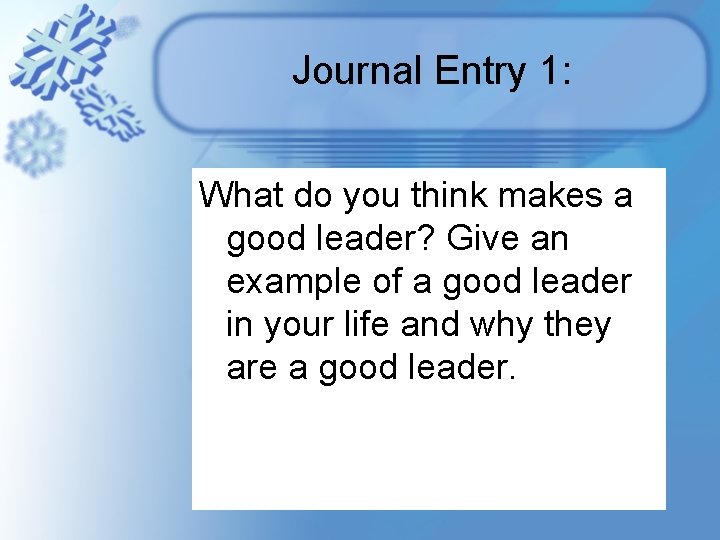 Journal Entry 1:

What do you think makes a good leader? Give an example of a good leader in your life and why they are a good leader.